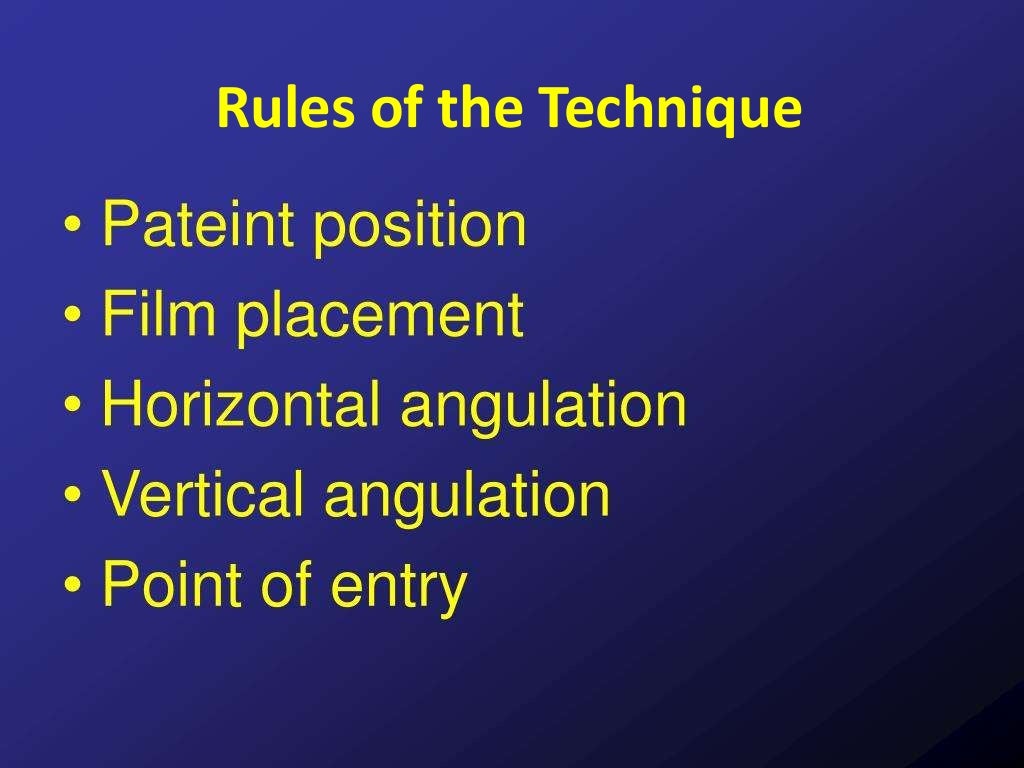 Rules of the Technique

• Pateint position
• Film placement
• Horizontal angulation
• Vertical angulation
• Point of entry